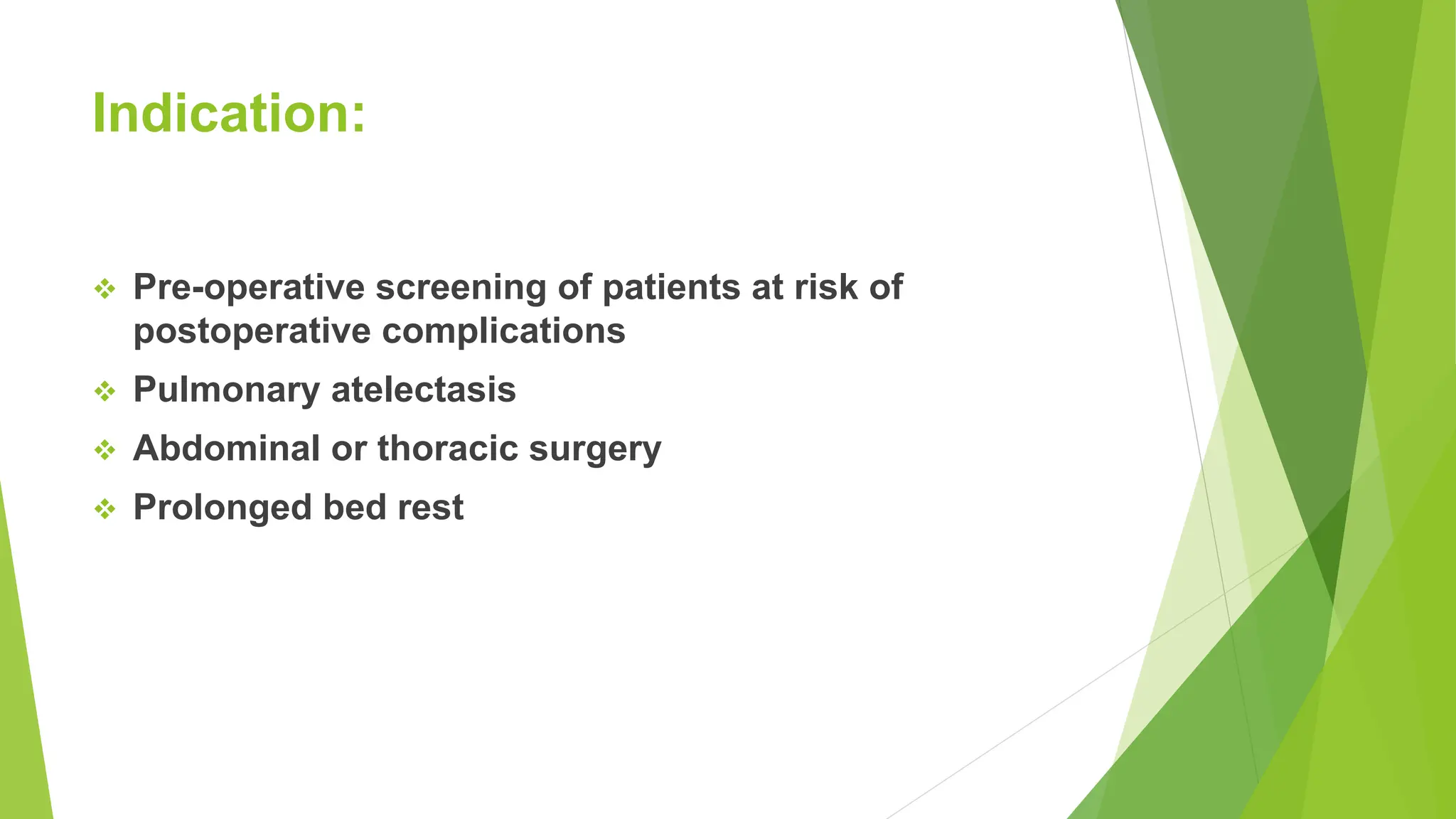 Indication:

❖ Pre-operative screening of patients at risk of postoperative complications

❖ Pulmonary atelectasis

❖ Abdominal or thoracic surgery

❖ Prolonged bed rest